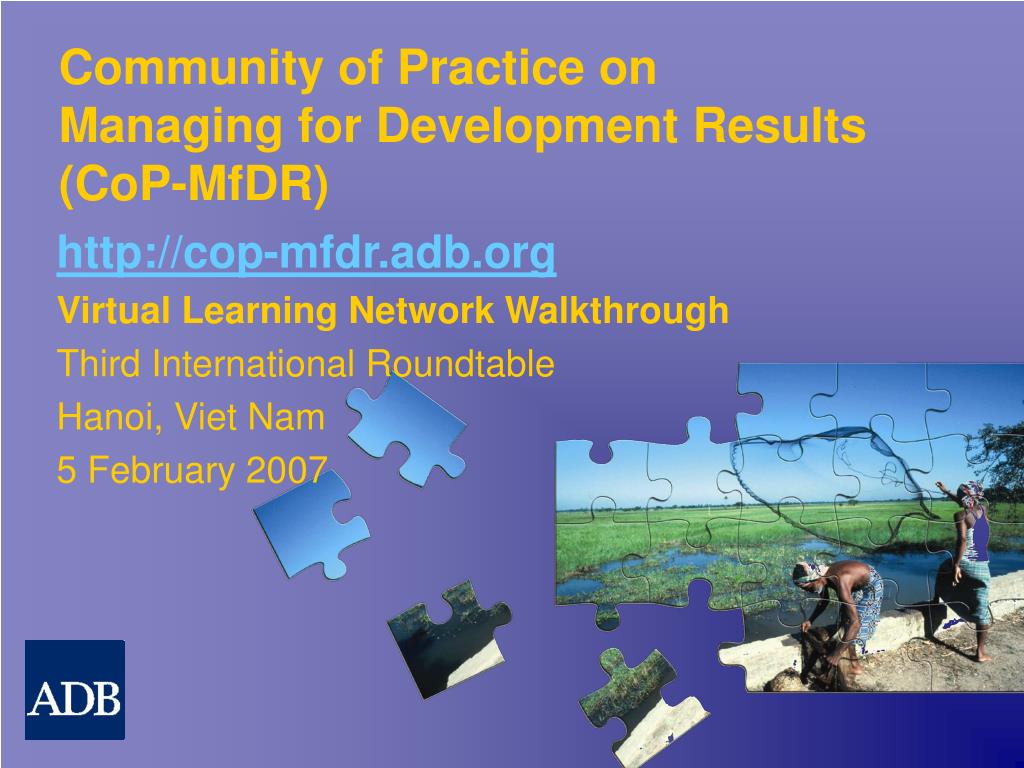 Community of Practice on Managing for Development Results (CoP-MfDR)

http://cop-mfdr.adb.org

Virtual Learning Network Walkthrough

Third International Roundtable

Hanoi, Viet Nam

5 February 2007

ADB